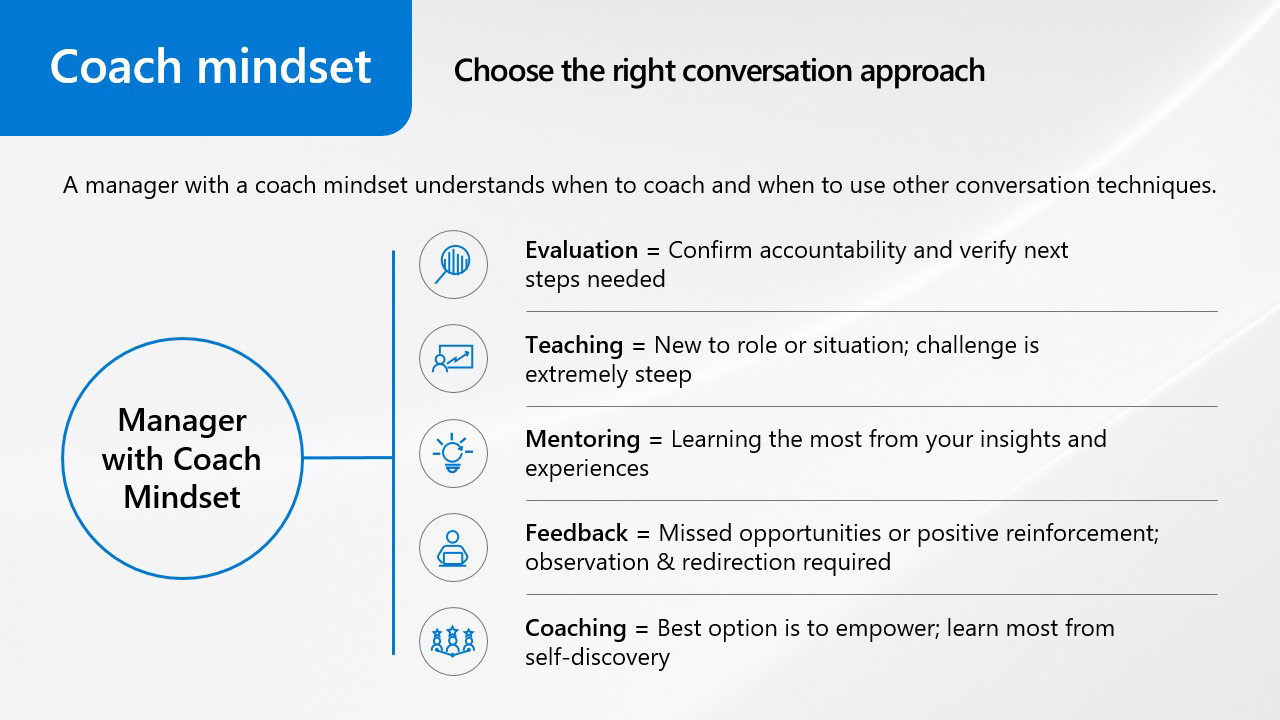 Coach mindset

Choose the right conversation approach

A manager with a coach mindset understands when to coach and when to use other conversation techniques.

Manager with Coach Mindset

Evaluation = Confirm accountability and verify next steps needed

Teaching = New to role or situation; challenge is extremely steep

Mentoring = Learning the most from your insights and experiences

Feedback = Missed opportunities or positive reinforcement; observation & redirection required

Coaching = Best option is to empower; learn most from self-discovery